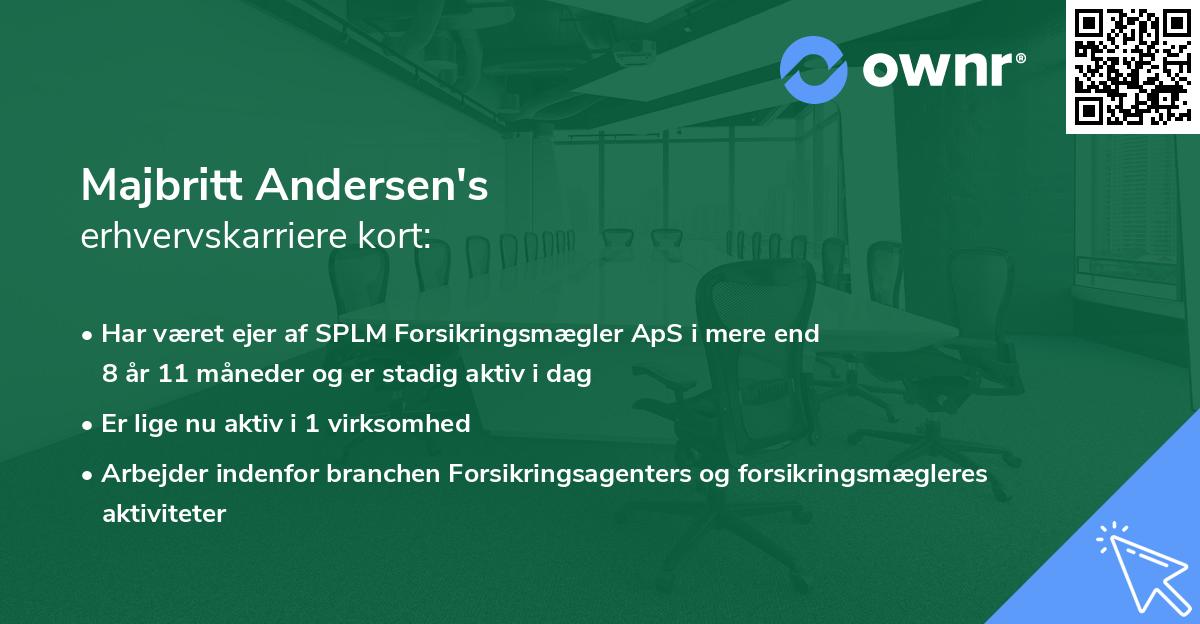 ownr®

Majbritt Andersen's
erhvervskarriere kort:

• Har været ejer af SPLM Forsikringsmægler ApS i mere end 8 år 11 måneder og er stadig aktiv i dag

• Er lige nu aktiv i 1 virksomhed

• Arbejder indenfor branchen Forsikringsagenters og forsikringsmægleres aktiviteter